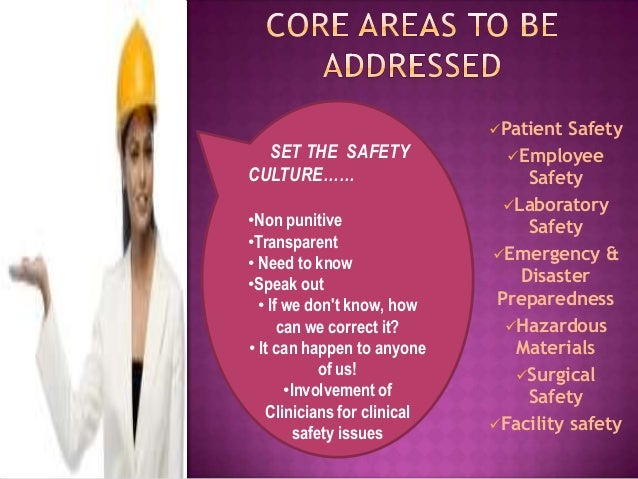 CORE AREAS TO BE ADDRESSED

SET THE SAFETY CULTURE……

•Non punitive
•Transparent
• Need to know
•Speak out
• If we don't know, how can we correct it?
• It can happen to anyone of us!
•Involvement of Clinicians for clinical safety issues

✓Patient Safety
✓Employee Safety
✓Laboratory Safety
✓Emergency & Disaster Preparedness
✓Hazardous Materials
✓Surgical Safety
✓Facility safety